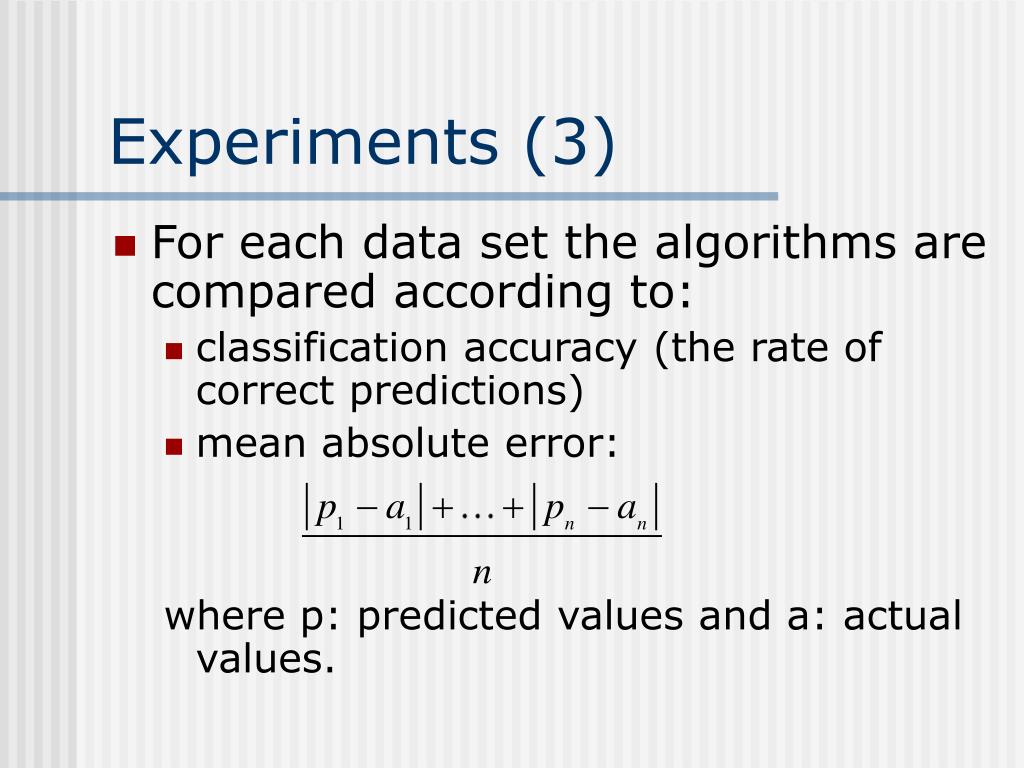 Experiments (3)

For each data set the algorithms are compared according to:

classification accuracy (the rate of correct predictions)

mean absolute error:

$\frac{|p_1 - a_1| + \ldots + |p_n - a_n|}{n}$

where p: predicted values and a: actual values.